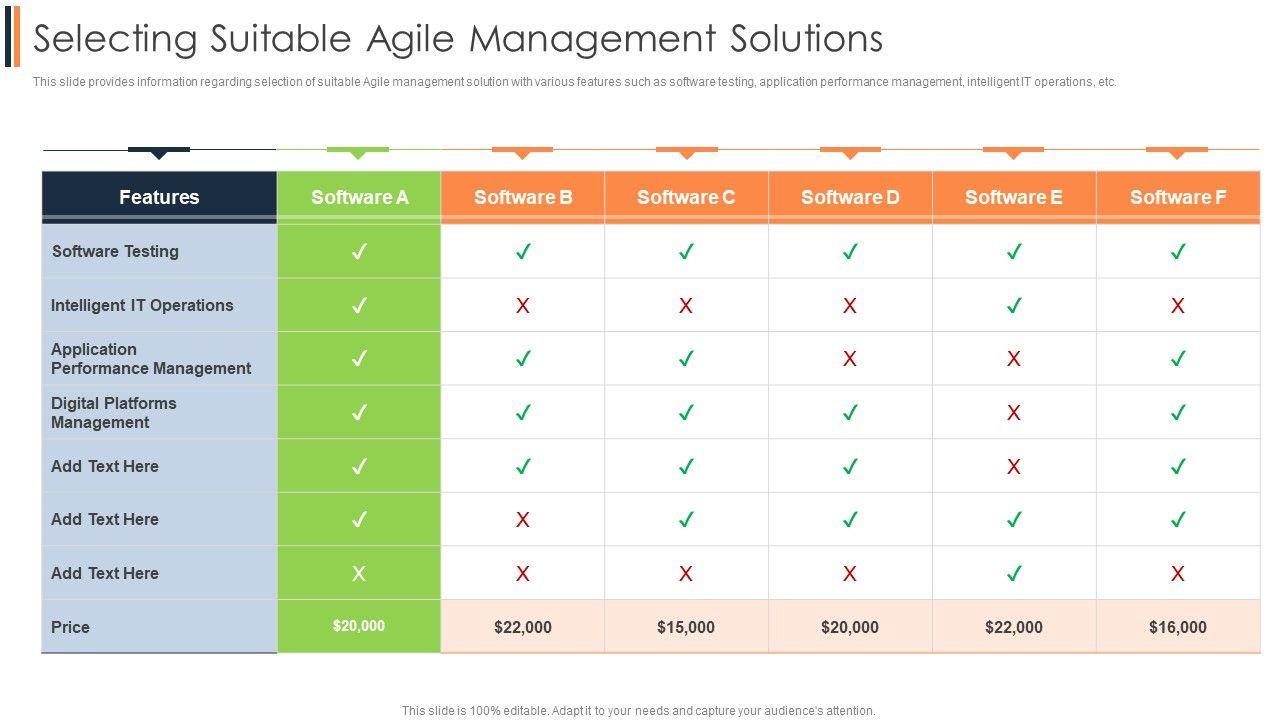 Selecting Suitable Agile Management Solutions

This slide provides information regarding selection of suitable Agile management solution with various features such as software testing, application performance management, intelligent IT operations, etc.

| Features | Software A | Software B | Software C | Software D | Software E | Software F |
|---|---|---|---|---|---|---|
| Software Testing | ✓ | ✓ | ✓ | ✓ | ✓ | ✓ |
| Intelligent IT Operations | ✓ | X | X | X | ✓ | X |
| Application Performance Management | ✓ | ✓ | ✓ | X | X | ✓ |
| Digital Platforms Management | ✓ | ✓ | ✓ | ✓ | X | ✓ |
| Add Text Here | ✓ | ✓ | ✓ | ✓ | X | ✓ |
| Add Text Here | ✓ | X | ✓ | ✓ | ✓ | ✓ |
| Add Text Here | X | X | X | X | ✓ | X |
| Price | \$20,000 | \$22,000 | \$15,000 | \$20,000 | \$22,000 | \$16,000 |

This slide is 100% editable. Adapt it to your needs and capture your audience's attention.